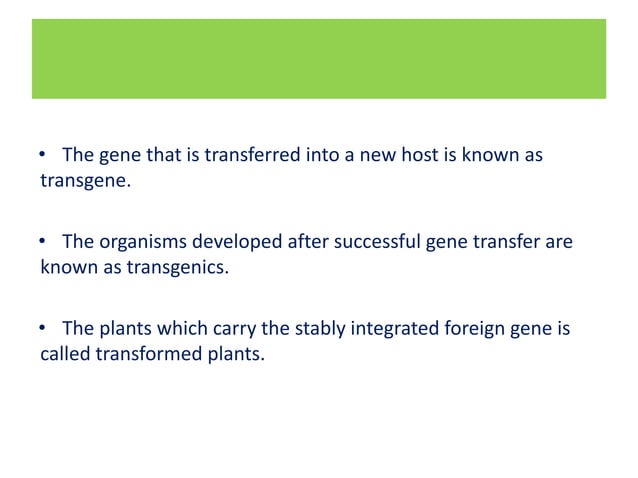 • The gene that is transferred into a new host is known as transgene.

• The organisms developed after successful gene transfer are known as transgenics.

• The plants which carry the stably integrated foreign gene is called transformed plants.